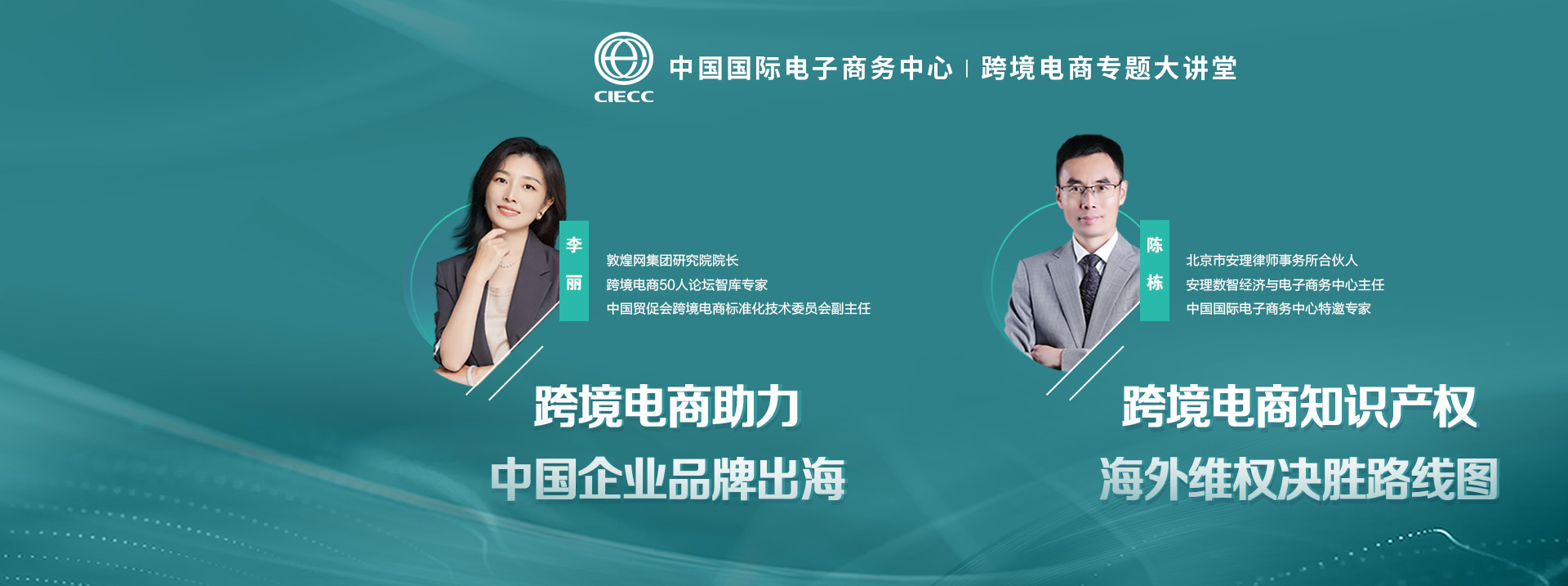 CIECC 中国国际电子商务中心 | 跨境电商专题大讲堂

李丽

敦煌网集团研究院院长
跨境电商50人论坛智库专家
中国贸促会跨境电商标准化技术委员会副主任

跨境电商助力
中国企业品牌出海

陈栋

北京市安理律师事务所合伙人
安理数智经济与电子商务中心主任
中国国际电子商务中心特邀专家

跨境电商知识产权
海外维权决胜路线图